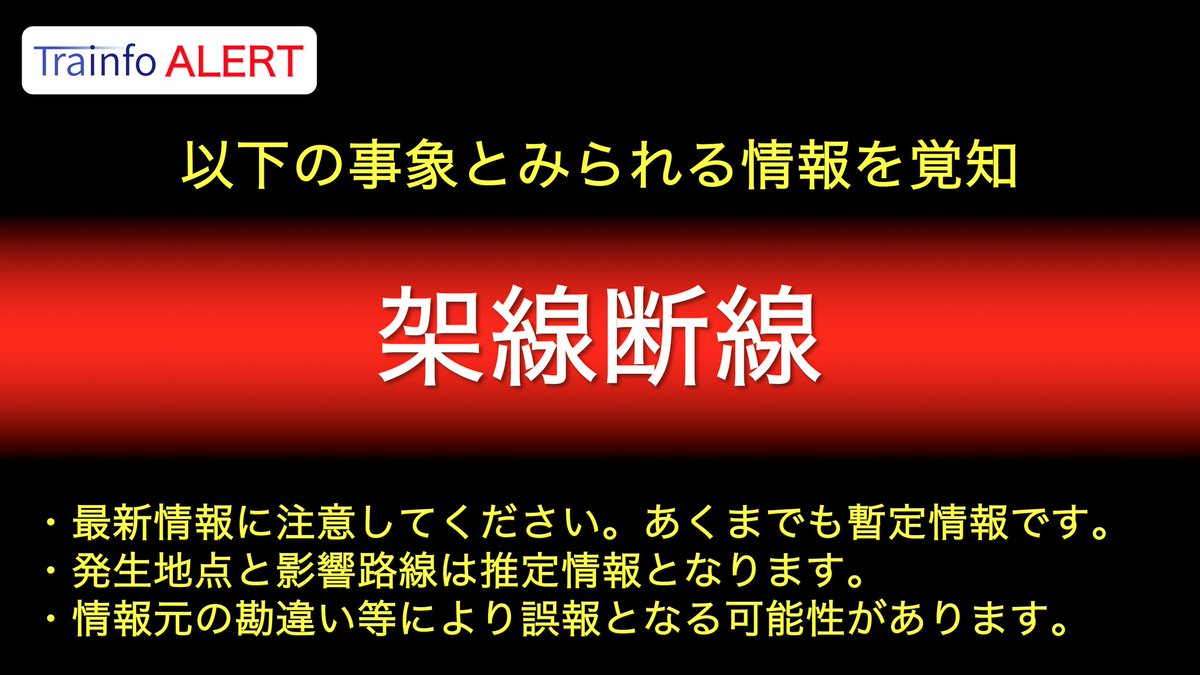 Trainfo ALERT

以下の事象とみられる情報を覚知

架線断線

・最新情報に注意してください。あくまでも暫定情報です。
・発生地点と影響路線は推定情報となります。
・情報元の勘違い等により誤報となる可能性があります。